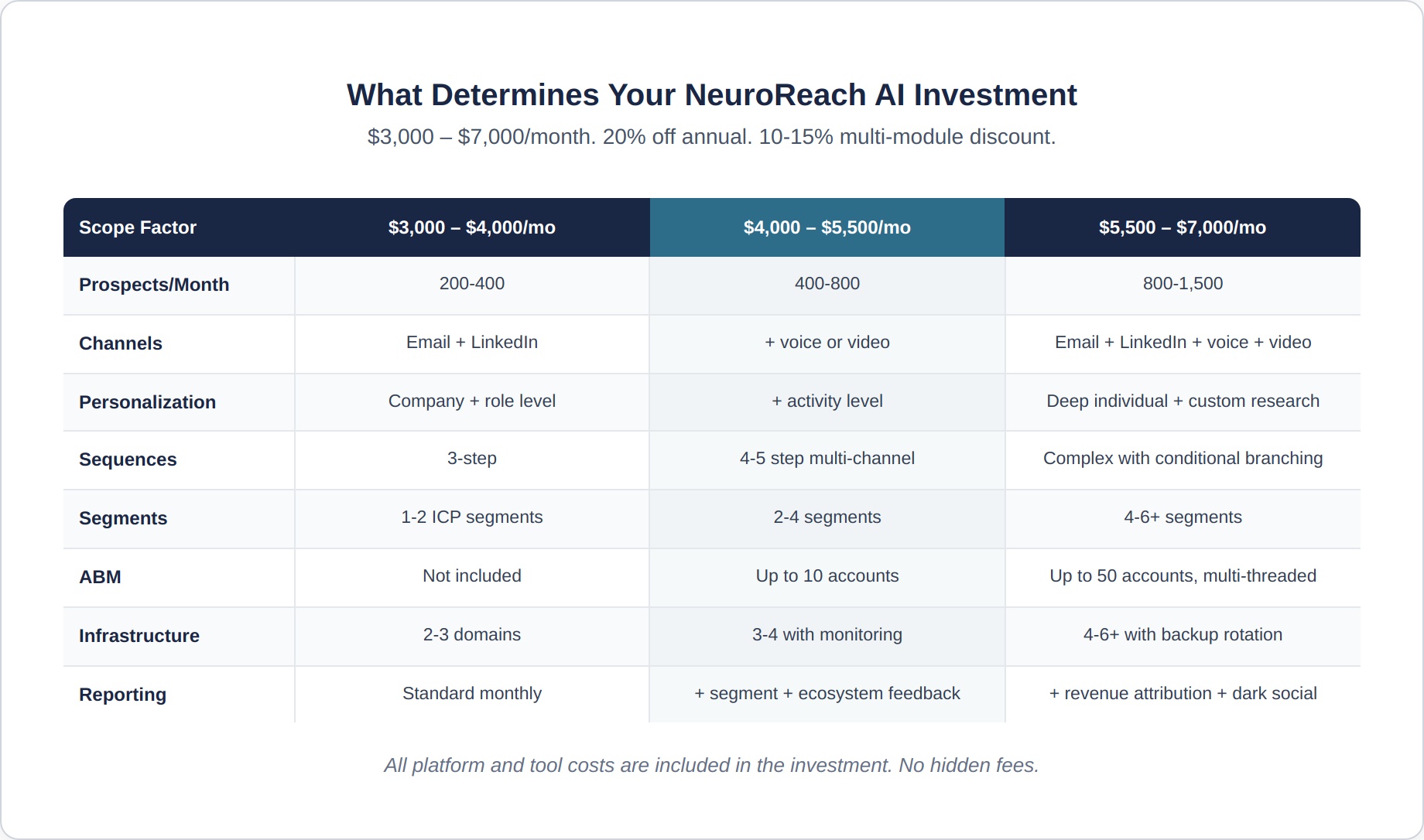 What Determines Your NeuroReach AI Investment

\$3,000 – \$7,000/month. 20% off annual. 10-15% multi-module discount.

| Scope Factor | \$3,000 – \$4,000/mo | \$4,000 – \$5,500/mo | \$5,500 – \$7,000/mo |
|---|---|---|---|
| Prospects/Month | 200-400 | 400-800 | 800-1,500 |
| Channels | Email + LinkedIn | + voice or video | Email + LinkedIn + voice + video |
| Personalization | Company + role level | + activity level | Deep individual + custom research |
| Sequences | 3-step | 4-5 step multi-channel | Complex with conditional branching |
| Segments | 1-2 ICP segments | 2-4 segments | 4-6+ segments |
| ABM | Not included | Up to 10 accounts | Up to 50 accounts, multi-threaded |
| Infrastructure | 2-3 domains | 3-4 with monitoring | 4-6+ with backup rotation |
| Reporting | Standard monthly | + segment + ecosystem feedback | + revenue attribution + dark social |

All platform and tool costs are included in the investment. No hidden fees.